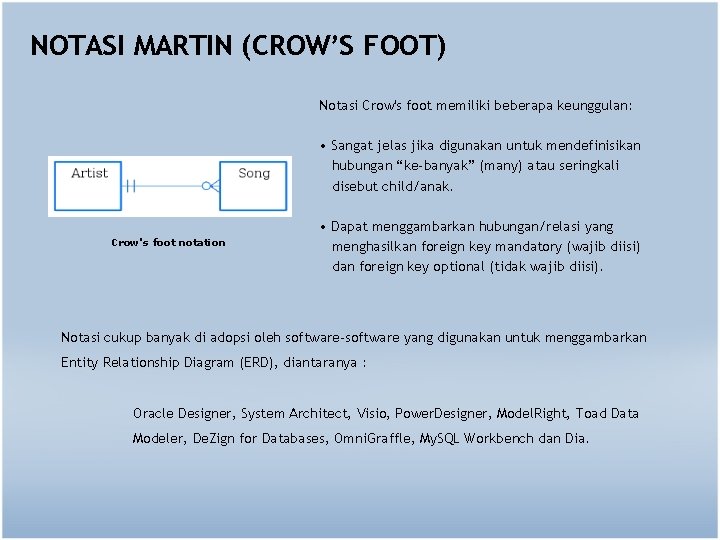 NOTASI MARTIN (CROW'S FOOT)

Artist

Song

Crow's foot notation

Notasi Crow's foot memiliki beberapa keunggulan:

• Sangat jelas jika digunakan untuk mendefinisikan hubungan "ke-banyak" (many) atau seringkali disebut child/anak.

• Dapat menggambarkan hubungan/relasi yang menghasilkan foreign key mandatory (wajib diisi) dan foreign key optional (tidak wajib diisi).

Notasi cukup banyak di adopsi oleh software-software yang digunakan untuk menggambarkan Entity Relationship Diagram (ERD), diantaranya :

Oracle Designer, System Architect, Visio, PowerDesigner, ModelRight, Toad Data Modeler, DeZign for Databases, OmniGraffle, MySQL Workbench dan Dia.